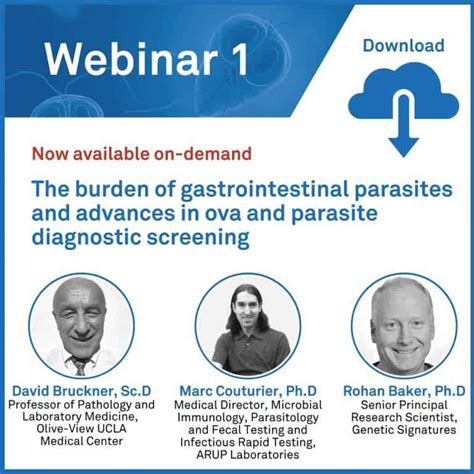 Webinar 1

Download

Now available on-demand

The burden of gastrointestinal parasites and advances in ova and parasite diagnostic screening

David Bruckner, Sc.D
Professor of Pathology and Laboratory Medicine, Olive-View UCLA Medical Center

Marc Couturier, Ph.D
Medical Director, Microbial Immunology, Parasitology and Fecal Testing and Infectious Rapid Testing, ARUP Laboratories

Rohan Baker, Ph.D
Senior Principal Research Scientist, Genetic Signatures